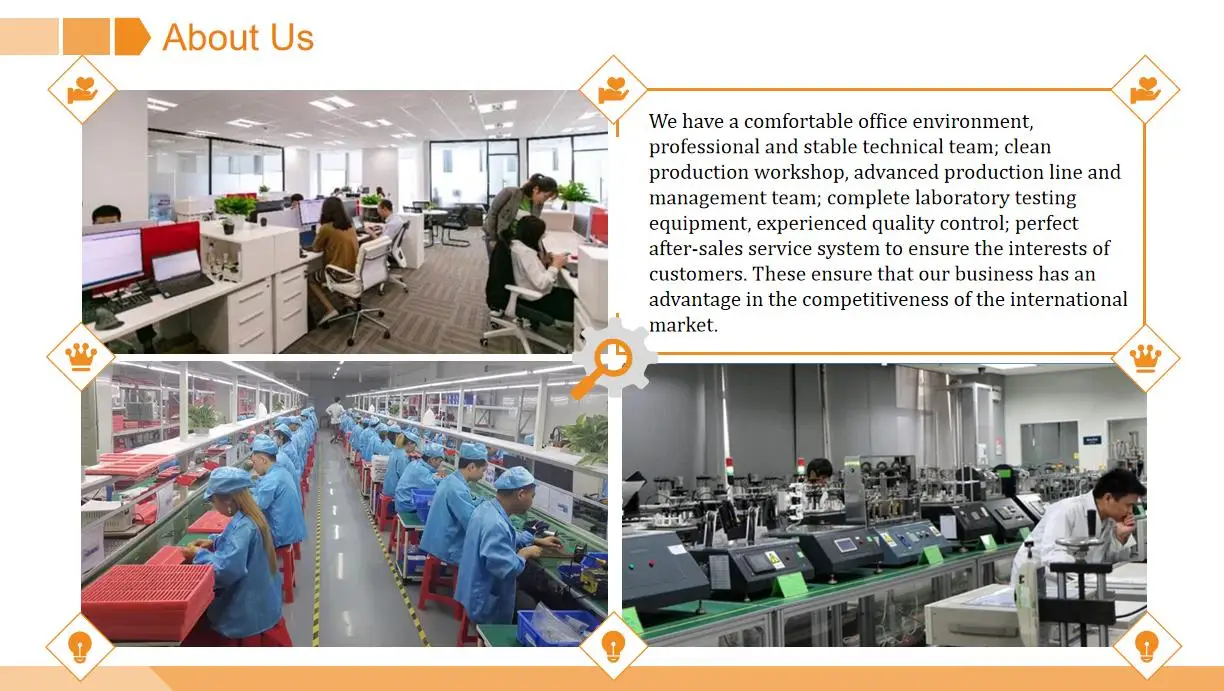 About Us

We have a comfortable office environment, professional and stable technical team; clean production workshop, advanced production line and management team; complete laboratory testing equipment, experienced quality control; perfect after-sales service system to ensure the interests of customers. These ensure that our business has an advantage in the competitiveness of the international market.